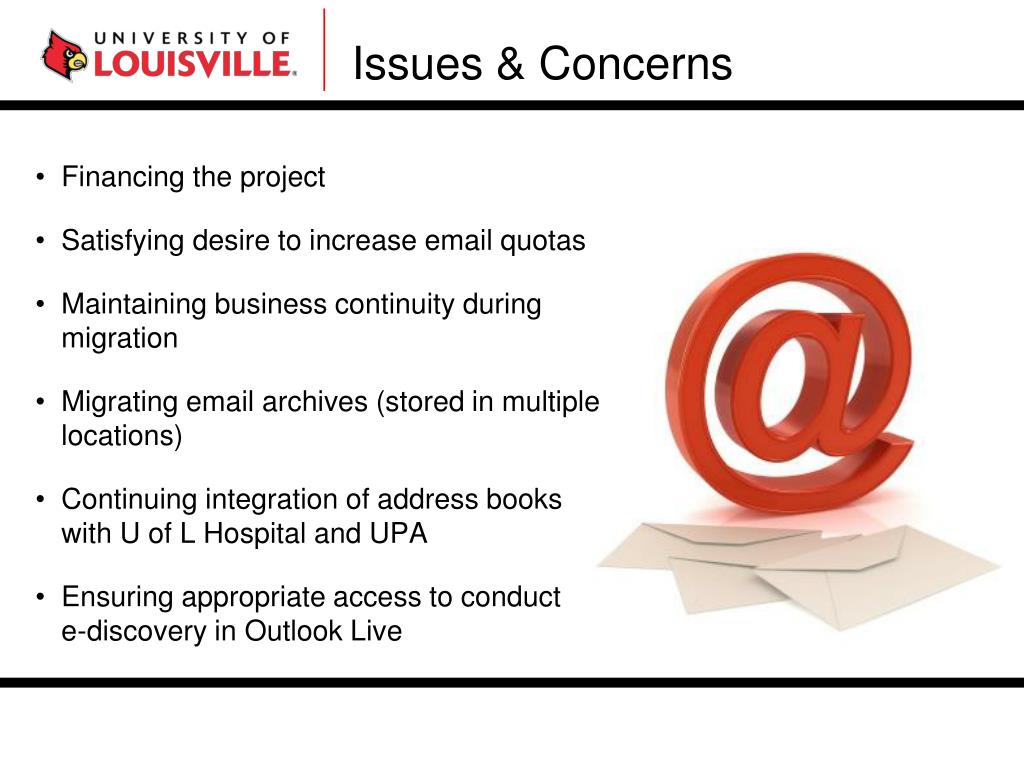 UNIVERSITY OF LOUISVILLE.

Issues & Concerns

• Financing the project

• Satisfying desire to increase email quotas

• Maintaining business continuity during migration

• Migrating email archives (stored in multiple locations)

• Continuing integration of address books with U of L Hospital and UPA

• Ensuring appropriate access to conduct e-discovery in Outlook Live